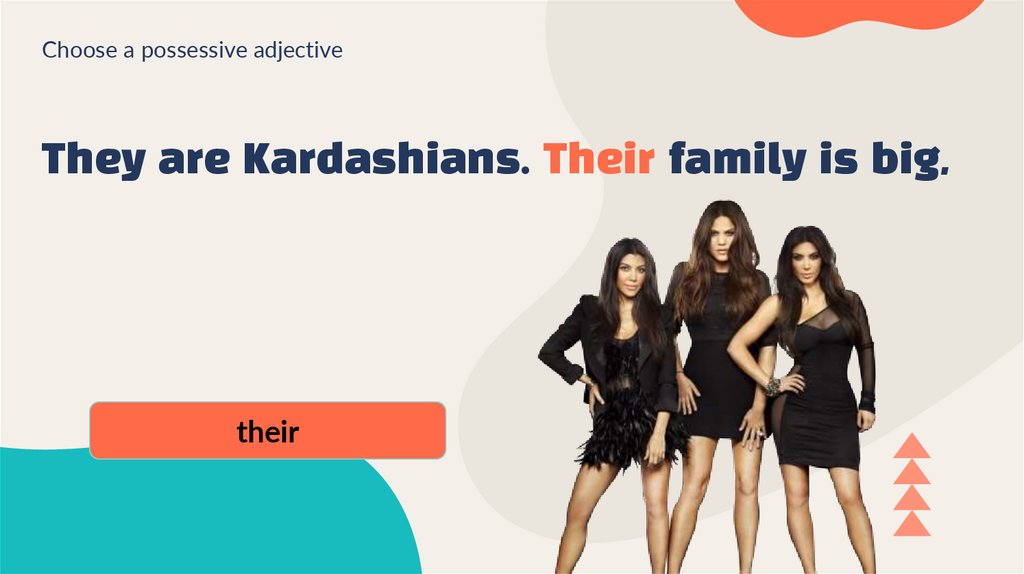 Choose a possessive adjective

They are Kardashians. Their family is big.

their